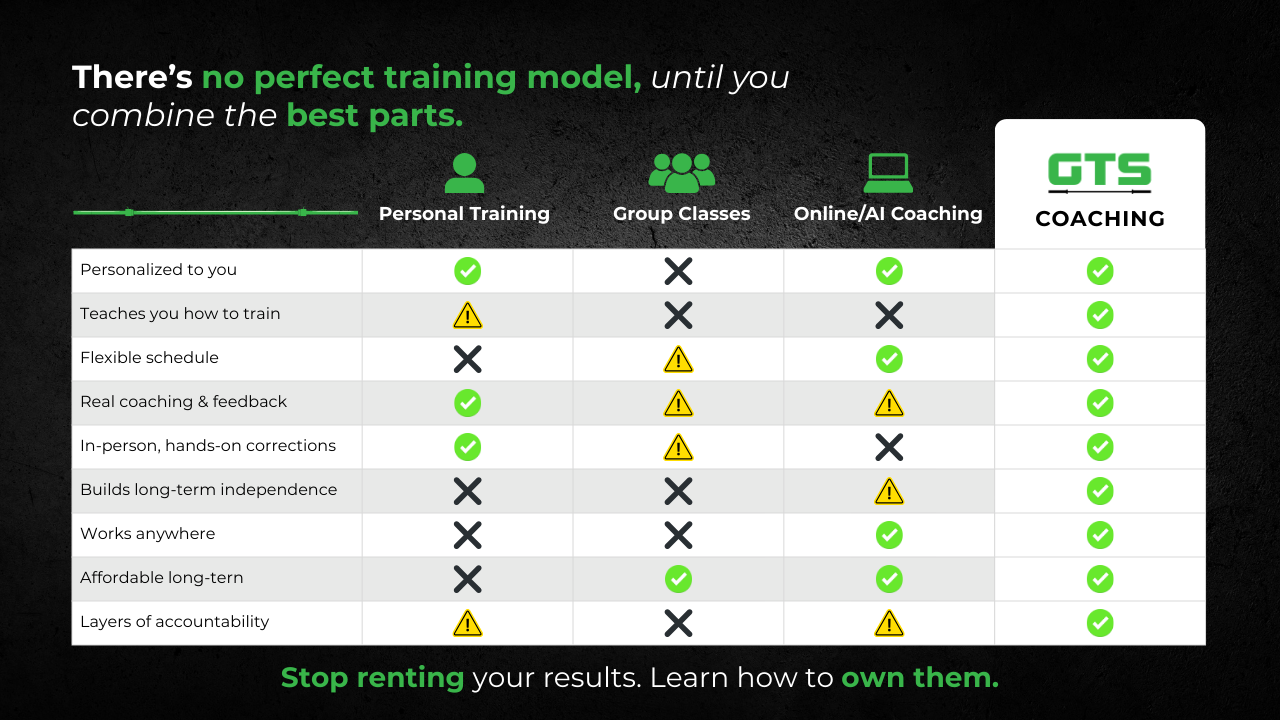 There's no perfect training model, until you combine the best parts.

| | Personal Training | Group Classes | Online/AI Coaching | GTS COACHING |
|---|---|---|---|---|
| Personalized to you | ✓ | ✗ | ✓ | ✓ |
| Teaches you how to train | ⚠ | ✗ | ✗ | ✓ |
| Flexible schedule | ✗ | ⚠ | ✓ | ✓ |
| Real coaching & feedback | ✓ | ⚠ | ⚠ | ✓ |
| In-person, hands-on corrections | ✓ | ⚠ | ✗ | ✓ |
| Builds long-term independence | ✗ | ✗ | ⚠ | ✓ |
| Works anywhere | ✗ | ✗ | ✓ | ✓ |
| Affordable long-tern | ✗ | ✓ | ✓ | ✓ |
| Layers of accountability | ⚠ | ✗ | ⚠ | ✓ |

Stop renting your results. Learn how to own them.